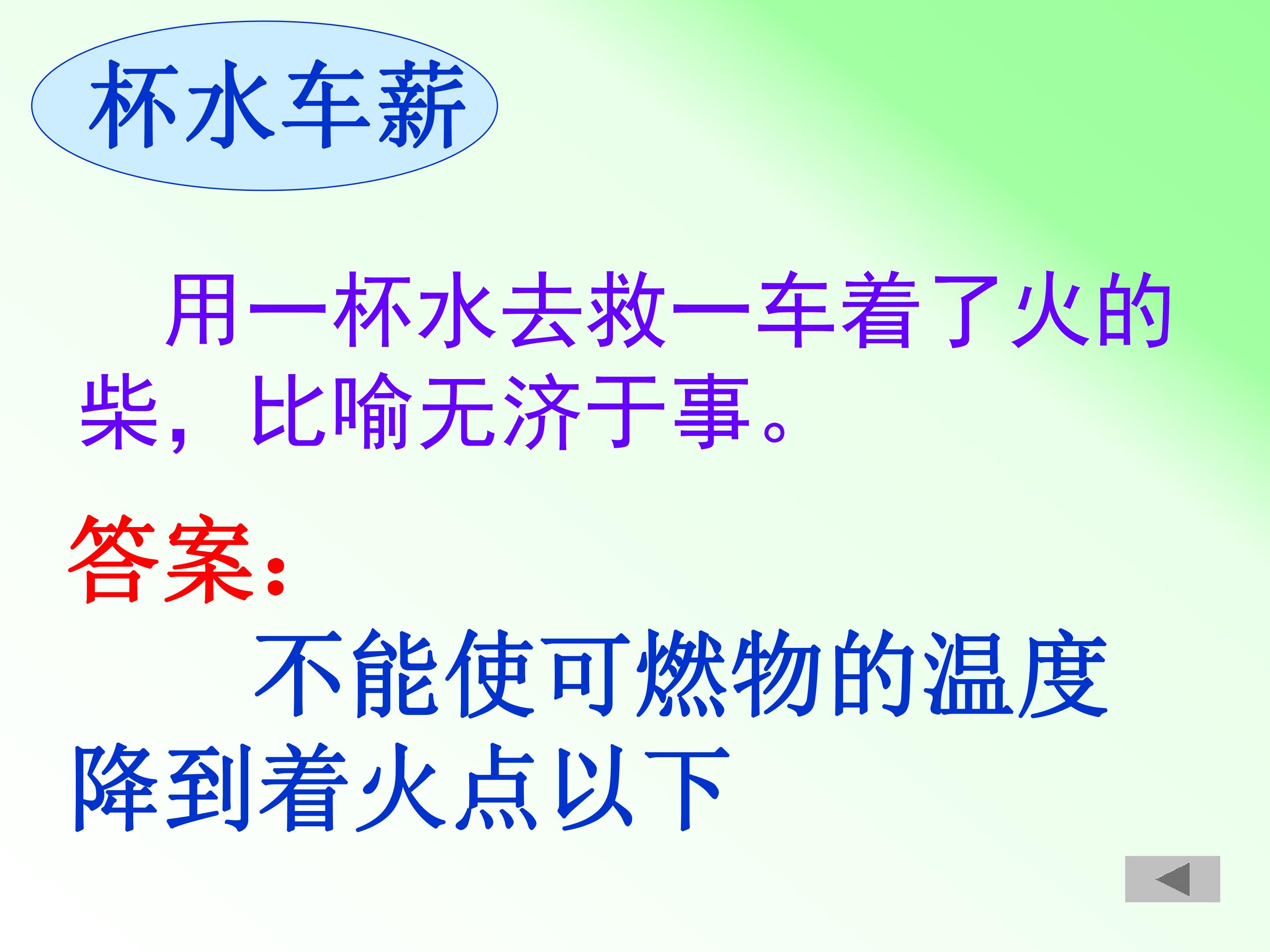 杯水车薪

用一杯水去救一车着了火的柴，比喻无济于事。

答案：

不能使可燃物的温度降到着火点以下